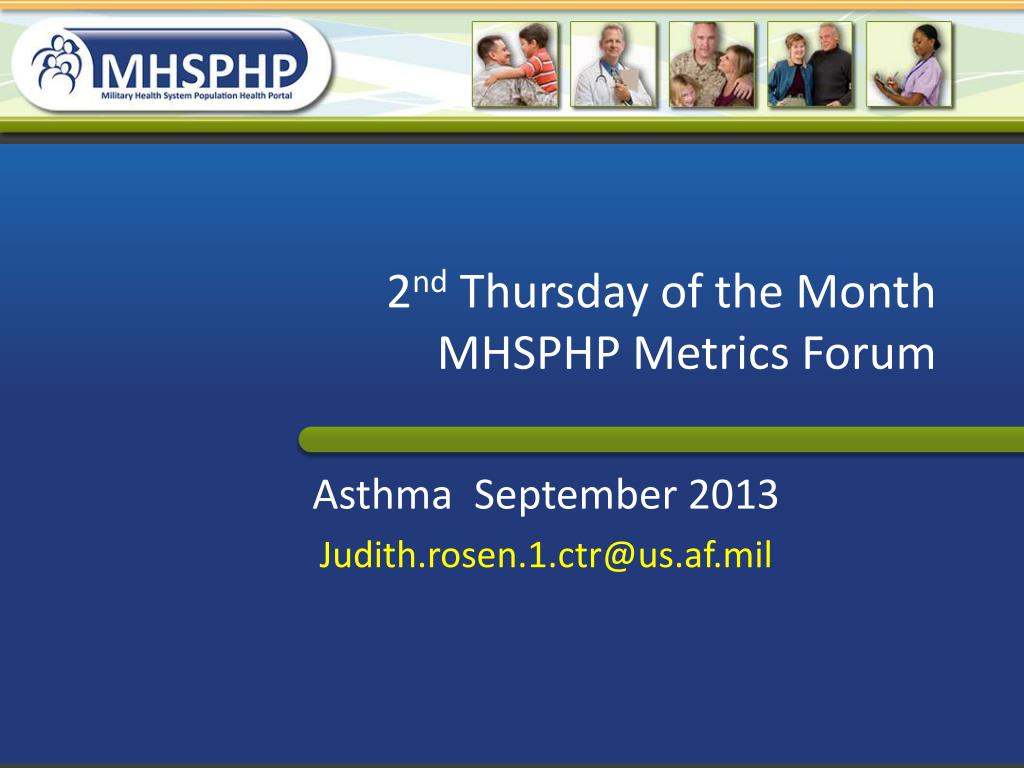 MHSPHP
Military Health System Population Health Portal

2nd Thursday of the Month
MHSPHP Metrics Forum

Asthma September 2013
Judith.rosen.1.ctr@us.af.mil